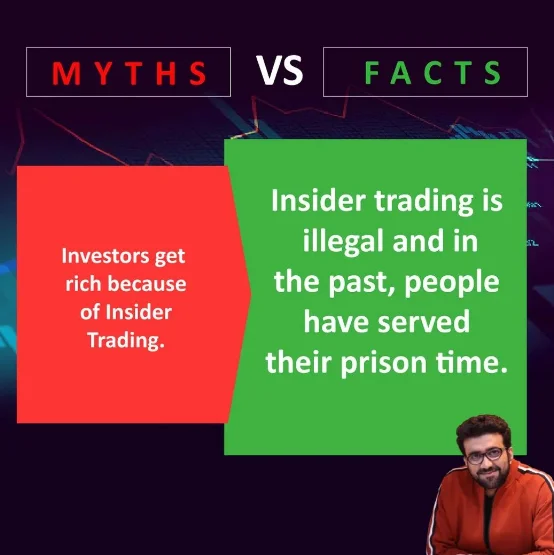 MYTHS VS FACTS

Investors get rich because of Insider Trading.

Insider trading is illegal and in the past, people have served their prison time.